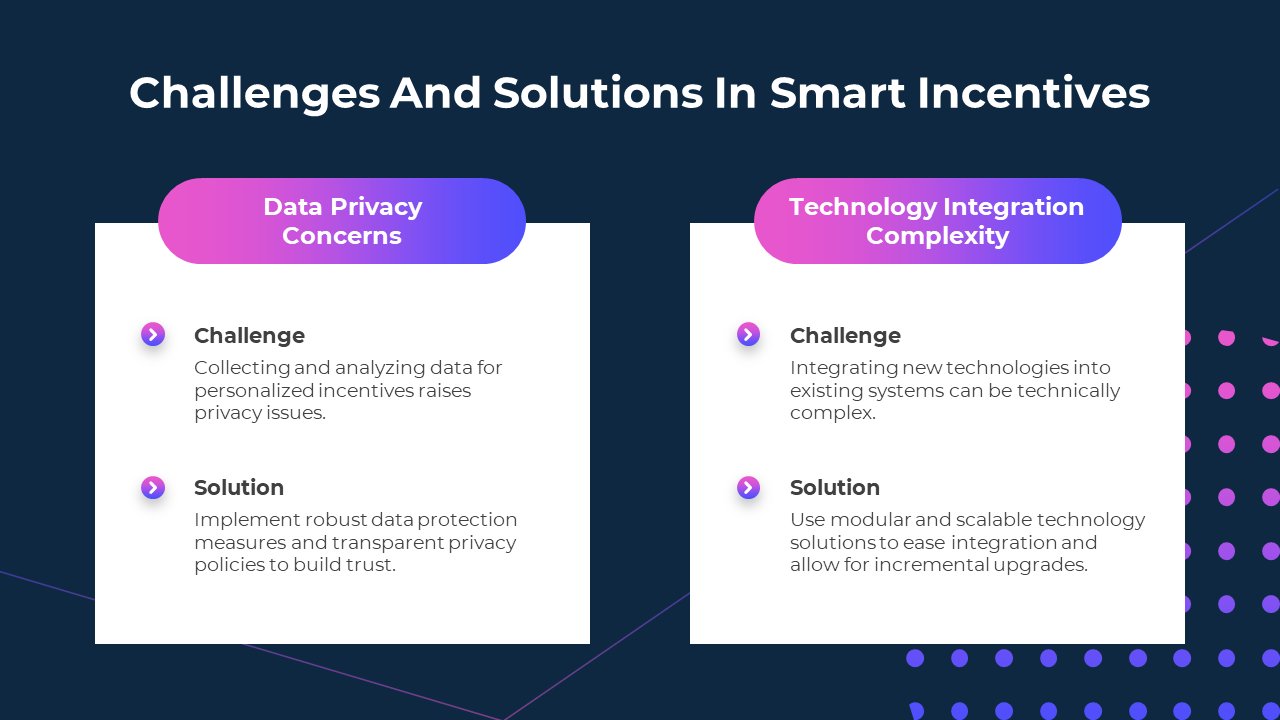 Challenges And Solutions In Smart Incentives

Data Privacy Concerns

Challenge
Collecting and analyzing data for personalized incentives raises privacy issues.

Solution
Implement robust data protection measures and transparent privacy policies to build trust.

Technology Integration Complexity

Challenge
Integrating new technologies into existing systems can be technically complex.

Solution
Use modular and scalable technology solutions to ease integration and allow for incremental upgrades.